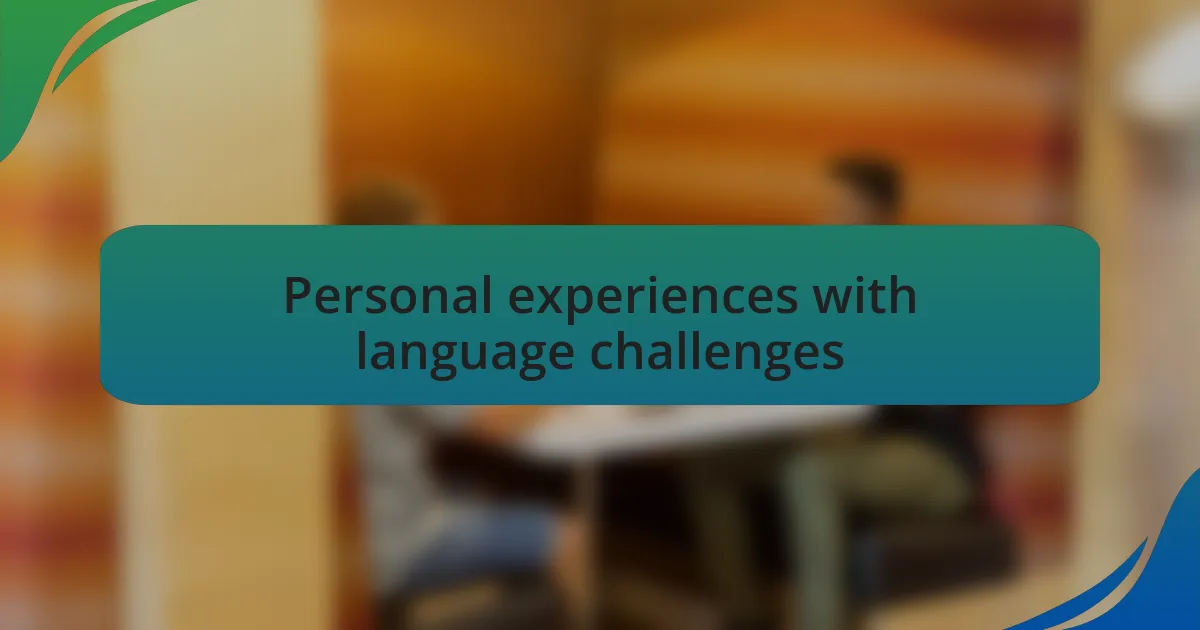 Personal experiences with language challenges